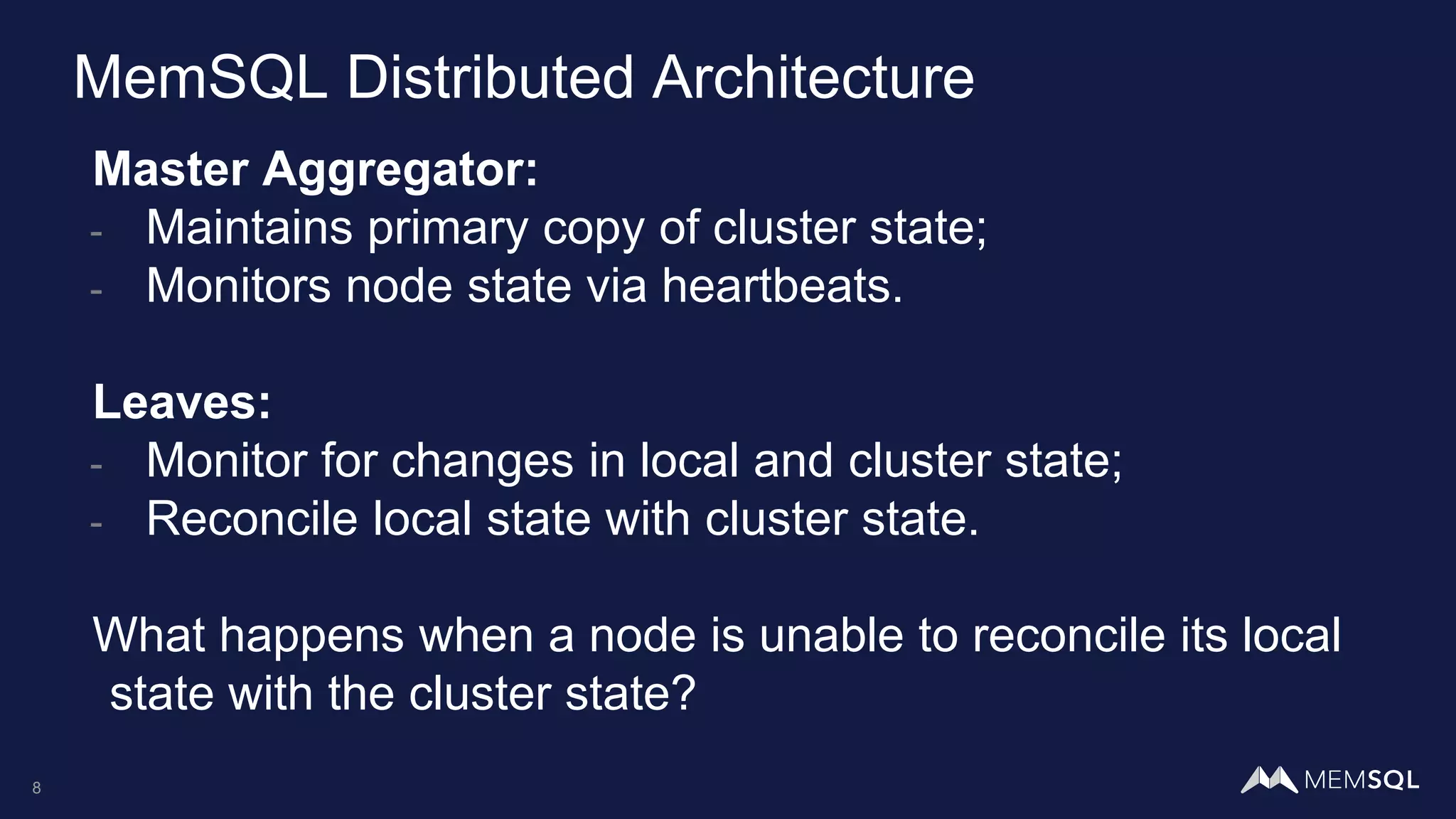 MemSQL Distributed Architecture

Master Aggregator:
- Maintains primary copy of cluster state;
- Monitors node state via heartbeats.

Leaves:
- Monitor for changes in local and cluster state;
- Reconcile local state with cluster state.

What happens when a node is unable to reconcile its local state with the cluster state?

8

MEMSQL